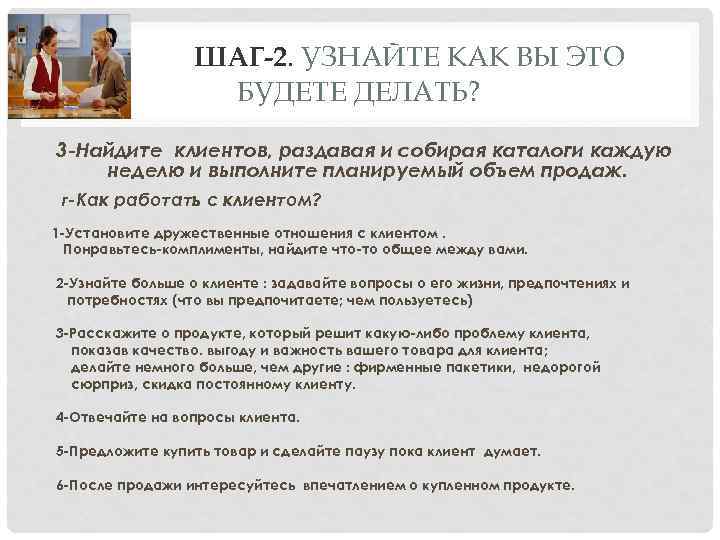 ШАГ-2. УЗНАЙТЕ КАК ВЫ ЭТО БУДЕТЕ ДЕЛАТЬ?

3-Найдите клиентов, раздавая и собирая каталоги каждую неделю и выполните планируемый объем продаж.

г-Как работать с клиентом?

1-Установите дружественные отношения с клиентом . Понравьтесь-комплименты, найдите что-то общее между вами.

2-Узнайте больше о клиенте : задавайте вопросы о его жизни, предпочтениях и потребностях (что вы предпочитаете; чем пользуетесь)

3-Расскажите о продукте, который решит какую-либо проблему клиента, показав качество. выгоду и важность вашего товара для клиента; делайте немного больше, чем другие : фирменные пакетики, недорогой сюрприз, скидка постоянному клиенту.

4-Отвечайте на вопросы клиента.

5-Предложите купить товар и сделайте паузу пока клиент думает.

6-После продажи интересуйтесь впечатлением о купленном продукте.